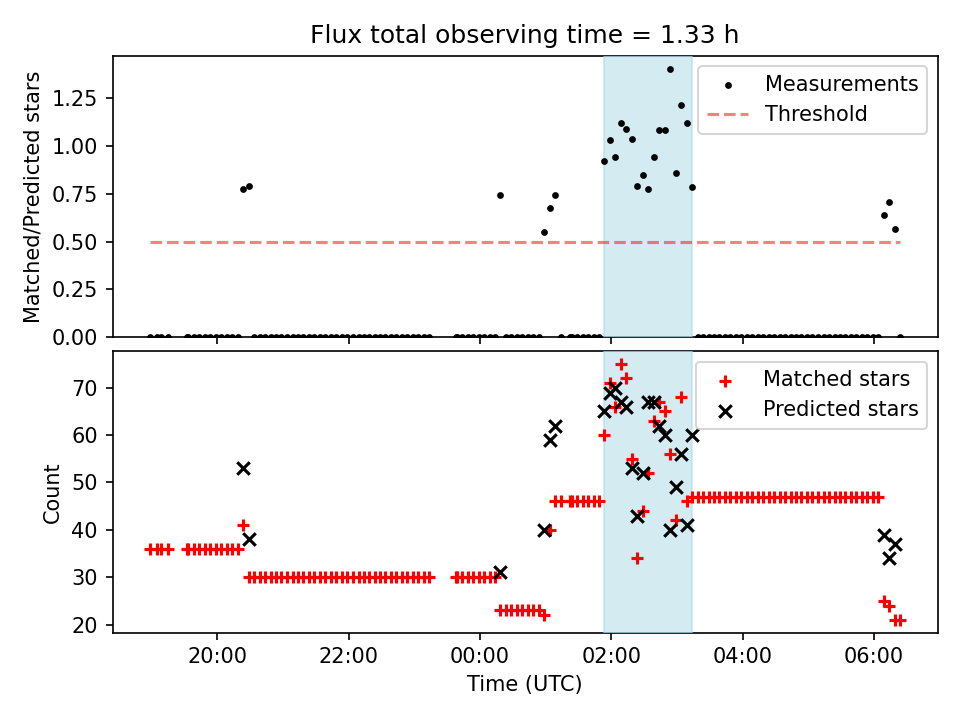 Flux total observing time = 1.33 h

Matched/Predicted stars

1.25
1.00
0.75
0.50
0.25
0.00

Measurements
Threshold

Count

70
60
50
40
30
20

Matched stars
Predicted stars

20:00
22:00
00:00
02:00
04:00
06:00

Time (UTC)